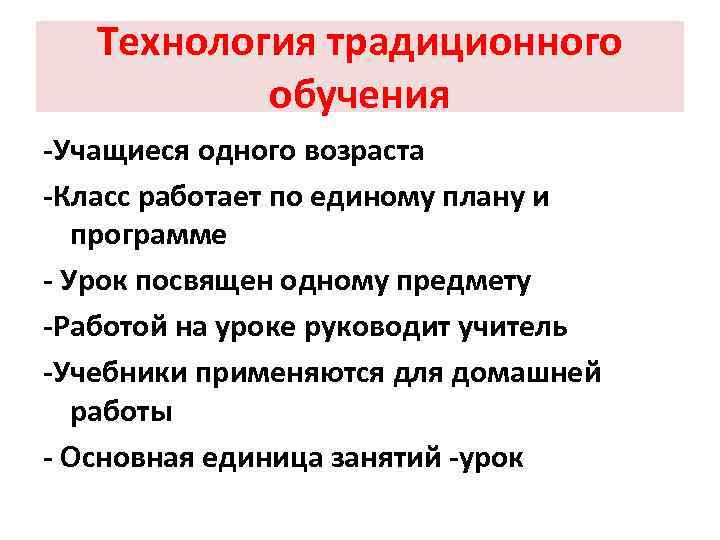 Технология традиционного обучения

-Учащиеся одного возраста

-Класс работает по единому плану и программе

- Урок посвящен одному предмету

-Работой на уроке руководит учитель

-Учебники применяются для домашней работы

- Основная единица занятий -урок